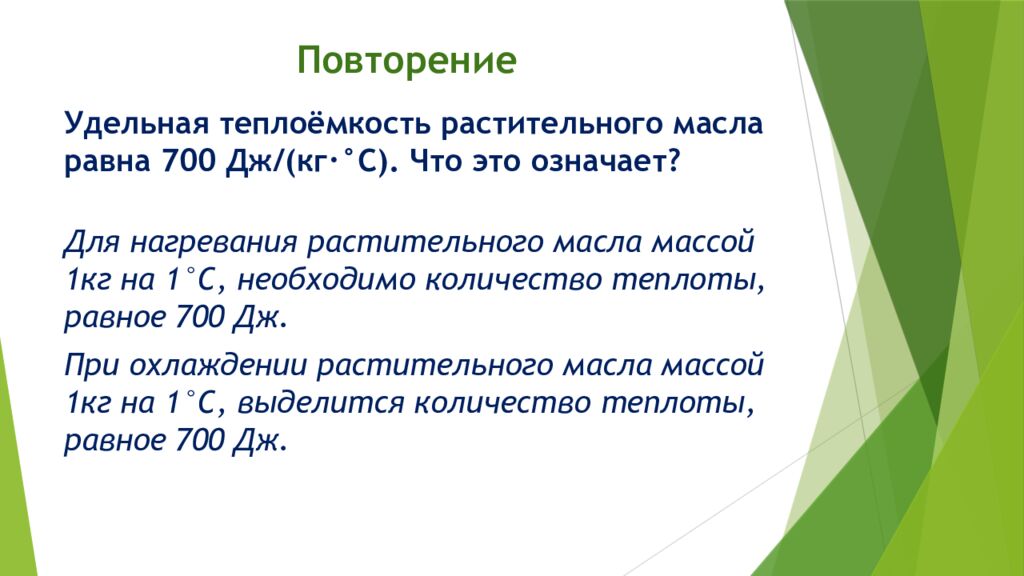 Повторение

Удельная теплоёмкость растительного масла равна 700 Дж/(кг·°С). Что это означает?

Для нагревания растительного масла массой 1кг на 1°С, необходимо количество теплоты, равное 700 Дж.

При охлаждении растительного масла массой 1кг на 1°С, выделится количество теплоты, равное 700 Дж.